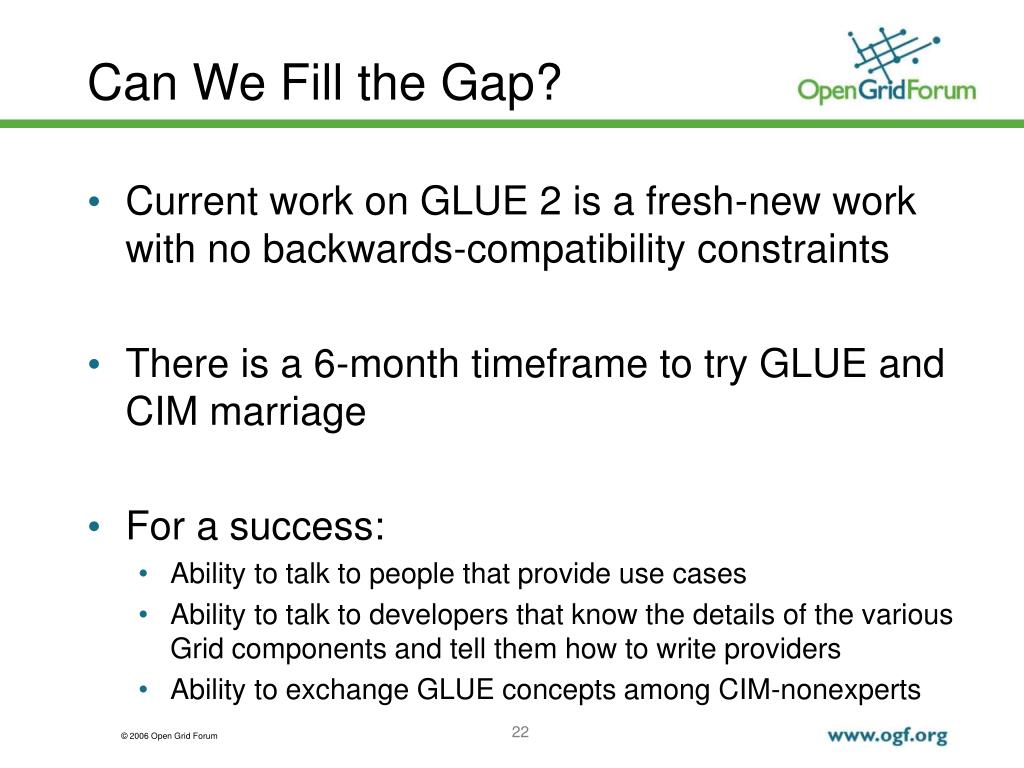 Can We Fill the Gap?

OpenGridForum

• Current work on GLUE 2 is a fresh-new work with no backwards-compatibility constraints

• There is a 6-month timeframe to try GLUE and CIM marriage

• For a success:
• Ability to talk to people that provide use cases
• Ability to talk to developers that know the details of the various Grid components and tell them how to write providers
• Ability to exchange GLUE concepts among CIM-nonexperts

© 2006 Open Grid Forum

22

www.ogf.org